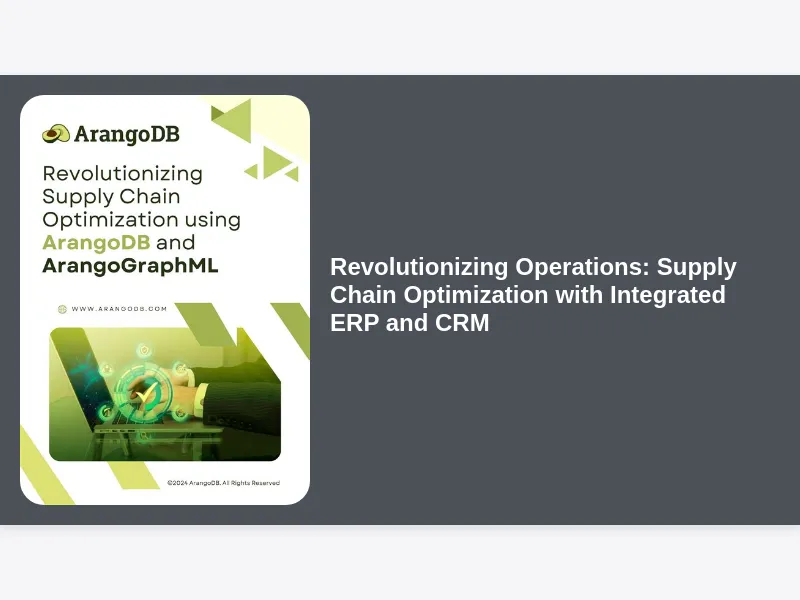 ArangoDB

Revolutionizing Supply Chain Optimization using ArangoDB and ArangoGraphML

WWW.ARANGODB.COM

©2024 ArangoDB. All Rights Reserved

Revolutionizing Operations: Supply Chain Optimization with Integrated ERP and CRM